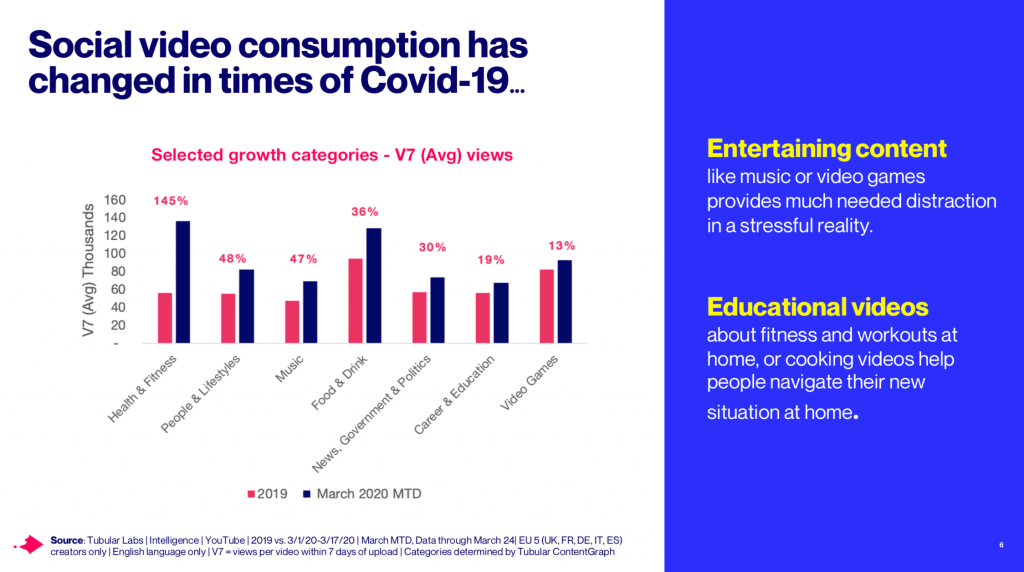 Social video consumption has changed in times of Covid-19...

Selected growth categories - V7 (Avg) views

V7 (Avg) Thousands

160
140
120
100
80
60
40
20
-

145%
48%
47%
36%
30%
19%
13%

Health & Fitness
People & Lifestyles
Music
Food & Drink
News, Government & Politics
Career & Education
Video Games

2019
March 2020 MTD

Entertaining content
like music or video games provides much needed distraction in a stressful reality.

Educational videos
about fitness and workouts at home, or cooking videos help people navigate their new situation at home.

Source: Tubular Labs | Intelligence | YouTube | 2019 vs. 3/1/20-3/17/20 | March MTD, Data through March 24| EU 5 (UK, FR, DE, IT, ES) creators only | English language only | V7 = views per video within 7 days of upload | Categories determined by Tubular ContentGraph

6